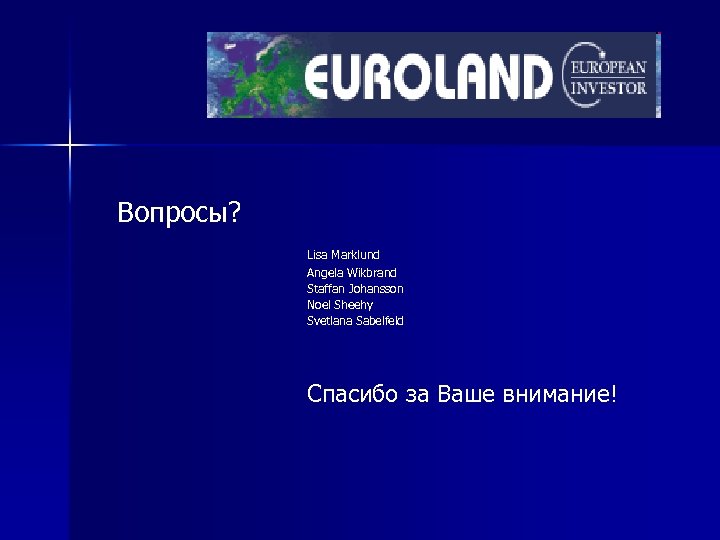 EUROLAND EUROPEAN INVESTOR

Вопросы?

Lisa Marklund
Angela Wikbrand
Staffan Johansson
Noel Sheehy
Svetlana Sabelfeld

Спасибо за Ваше внимание!